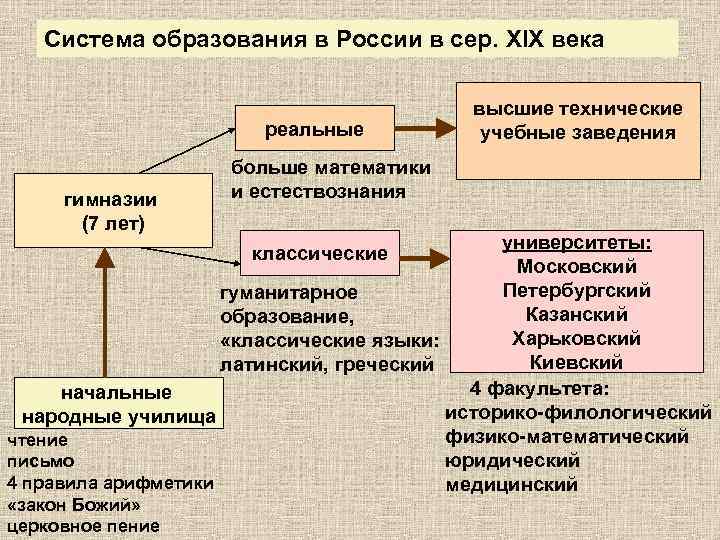 Система образования в России в сер. XIX века

реальные

высшие технические учебные заведения

больше математики и естествознания

гимназии (7 лет)

классические

университеты:
Московский
Петербургский
Казанский
Харьковский
Киевский

гуманитарное образование, «классические языки: латинский, греческий

4 факультета:
историко-филологический
физико-математический
юридический
медицинский

начальные народные училища

чтение
письмо
4 правила арифметики
«закон Божий»
церковное пение